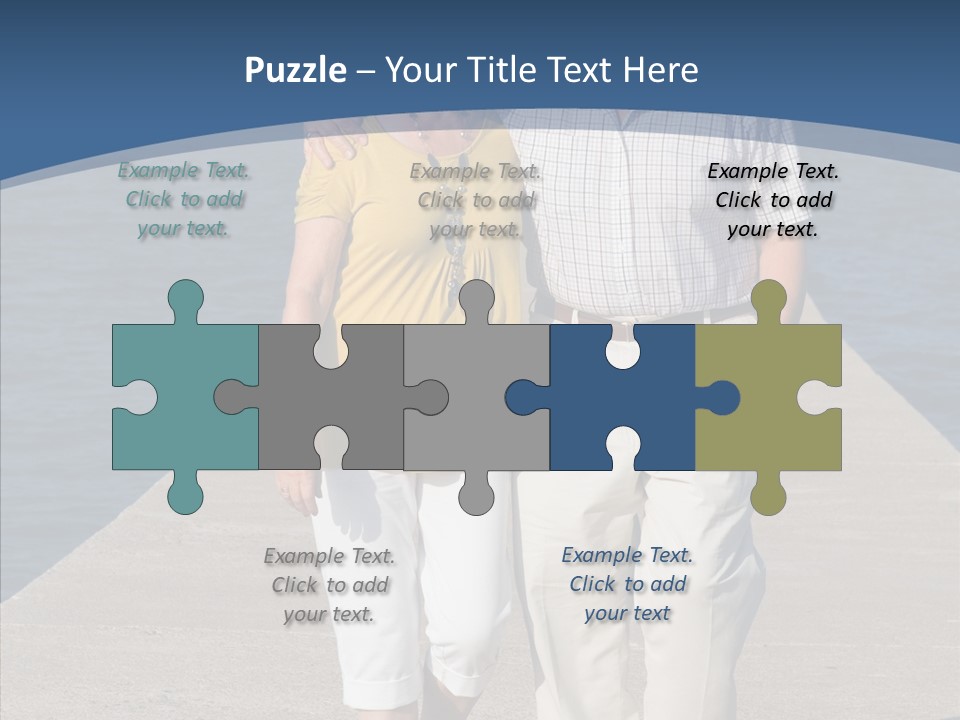 Puzzle – Your Title Text Here

Example Text. Click to add your text.

Example Text. Click to add your text.

Example Text. Click to add your text.

Example Text. Click to add your text.

Example Text. Click to add your text